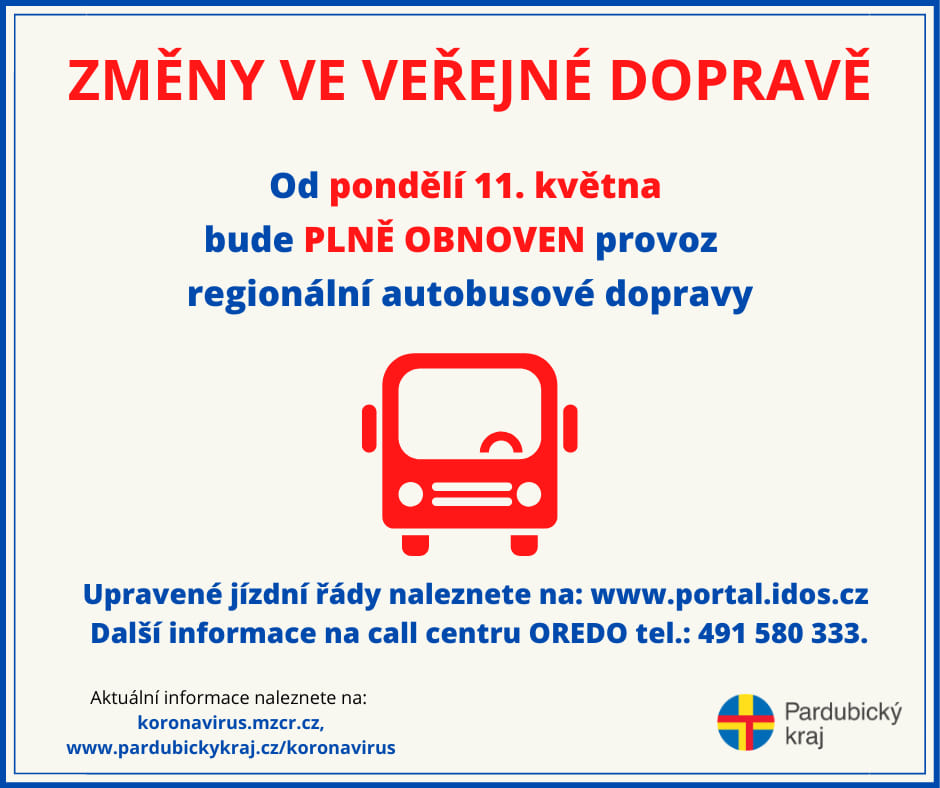 ZMĚNY VE VEŘEJNÉ DOPRAVĚ

Od pondělí 11. května
bude PLNĚ OBNOVEN provoz
regionální autobusové dopravy

Upravené jízdní řády naleznete na: www.portal.idos.cz
Další informace na call centru OREDO tel.: 491 580 333.

Aktuální informace naleznete na:
koronavirus.mzcr.cz,
www.pardubickykraj.cz/koronavirus

Pardubický kraj